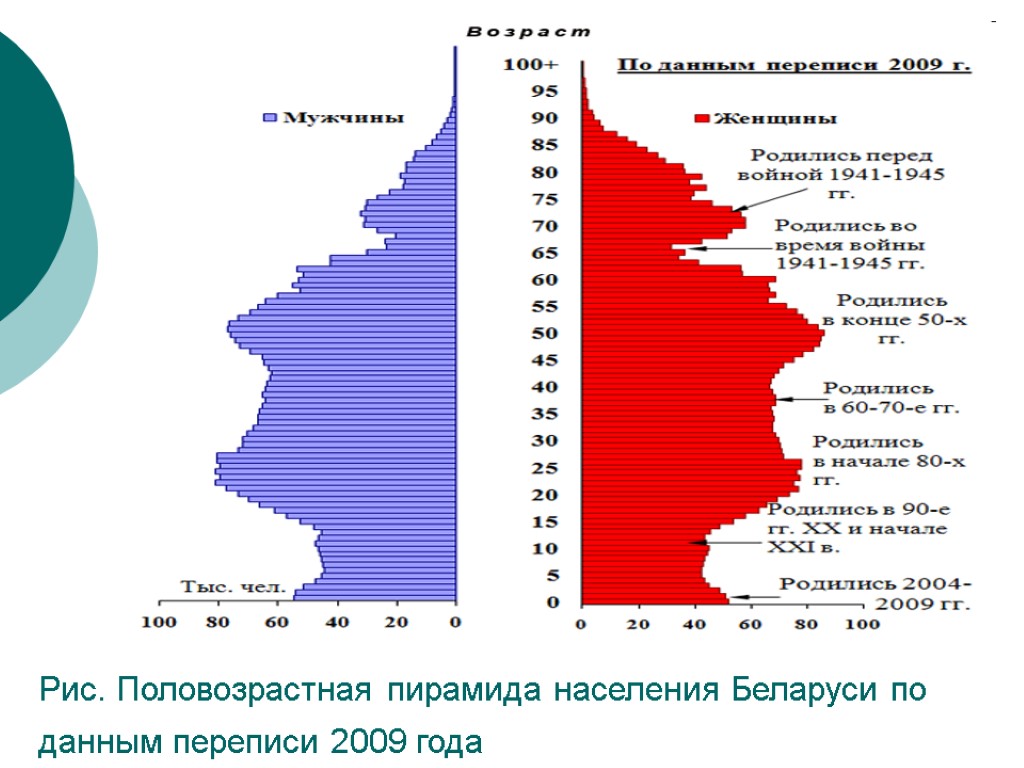 Возраст

По данным переписи 2009 г.

Мужчины

Женщины

100+
95
90
85
80
75
70
65
60
55
50
45
40
35
30
25
20
15
10
5
0

Родились перед войной 1941-1945 гг.

Родились во время войны 1941-1945 гг.

Родились в конце 50-х гг.

Родились в 60-70-е гг.

Родились в начале 80-х гг.

Родились в 90-е гг. XX и начале XXI в.

Родились 2004-2009 гг.

Тыс. чел.

100 80 60 40 20 0

0 20 40 60 80 100

Рис. Половозрастная пирамида населения Беларуси по данным переписи 2009 года